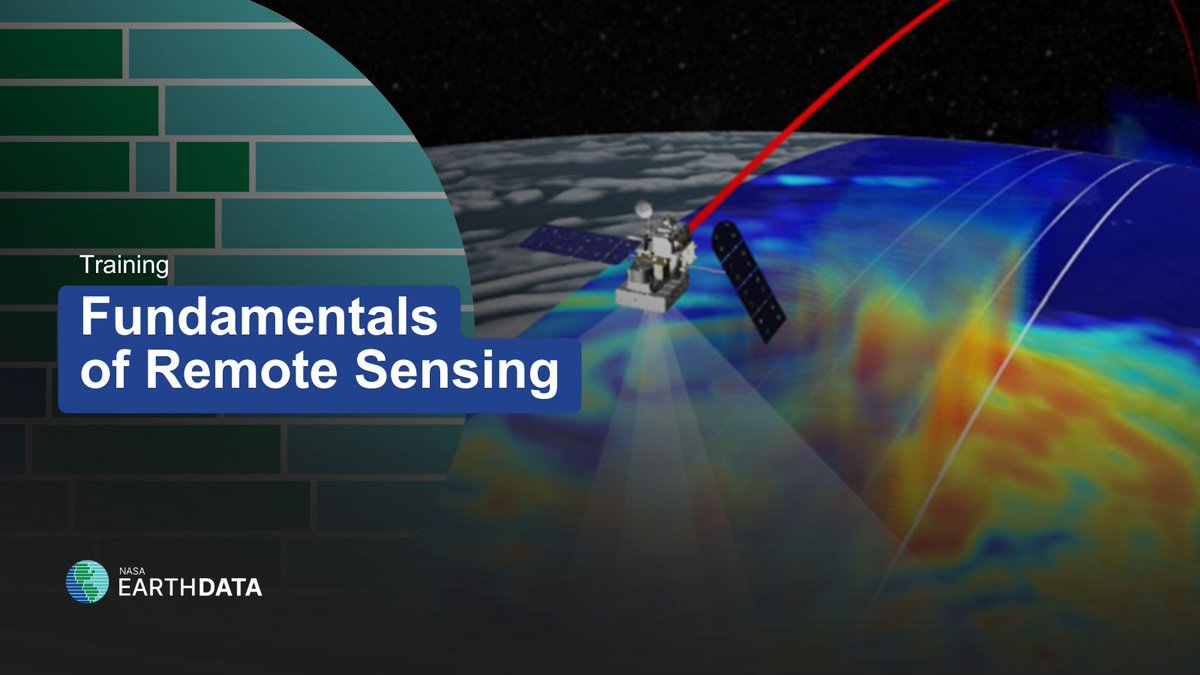 Training

Fundamentals of Remote Sensing

NASA
EARTHDATA